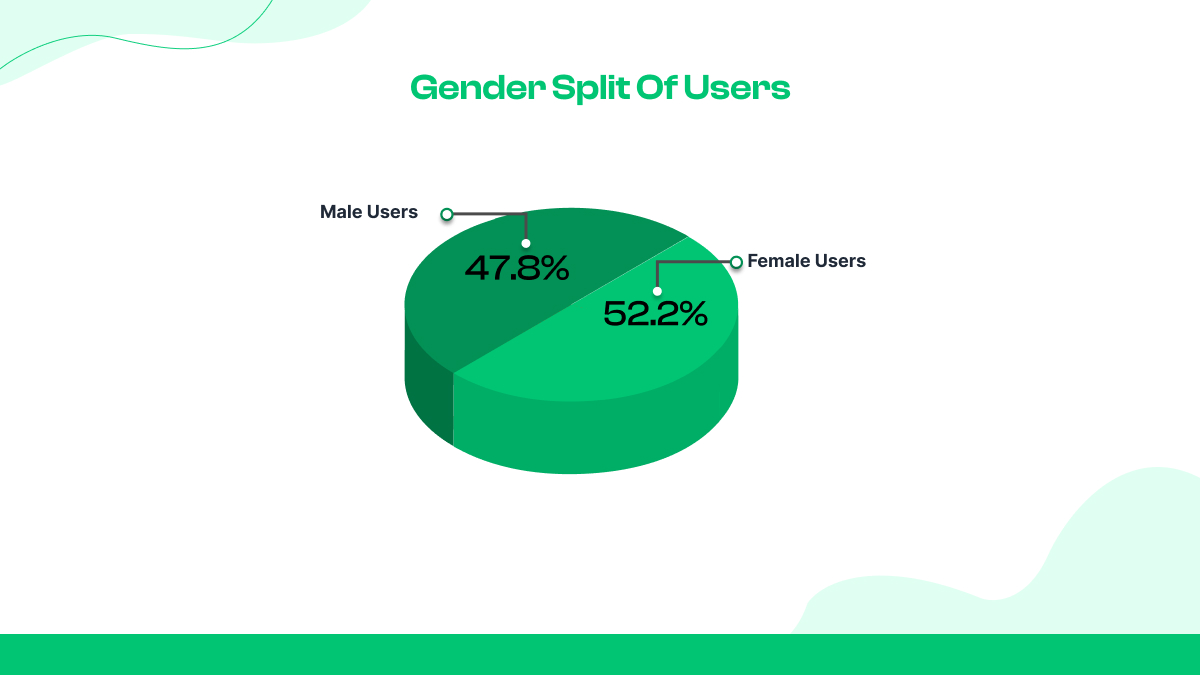 Gender Split Of Users

Male Users
47.8%

Female Users
52.2%